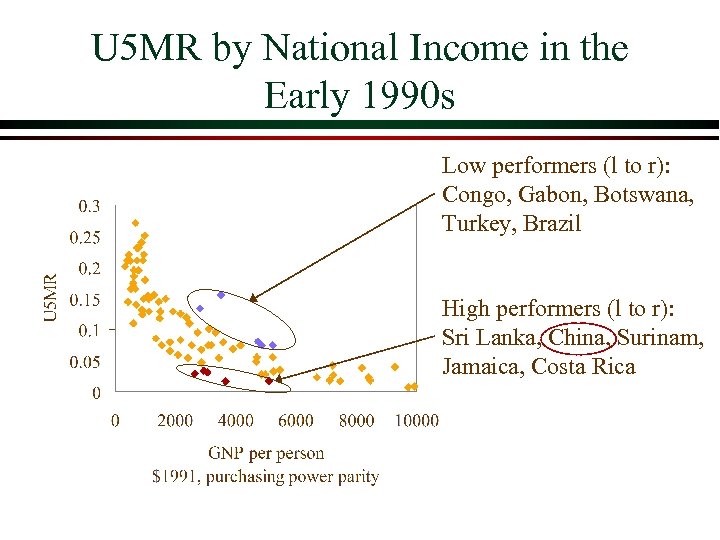 U5MR by National Income in the Early 1990s

Low performers (l to r): Congo, Gabon, Botswana, Turkey, Brazil

High performers (l to r): Sri Lanka, China, Surinam, Jamaica, Costa Rica

U5MR

0.3
0.25
0.2
0.15
0.1
0.05
0

0 2000 4000 6000 8000 10000

GNP per person
$1991, purchasing power parity